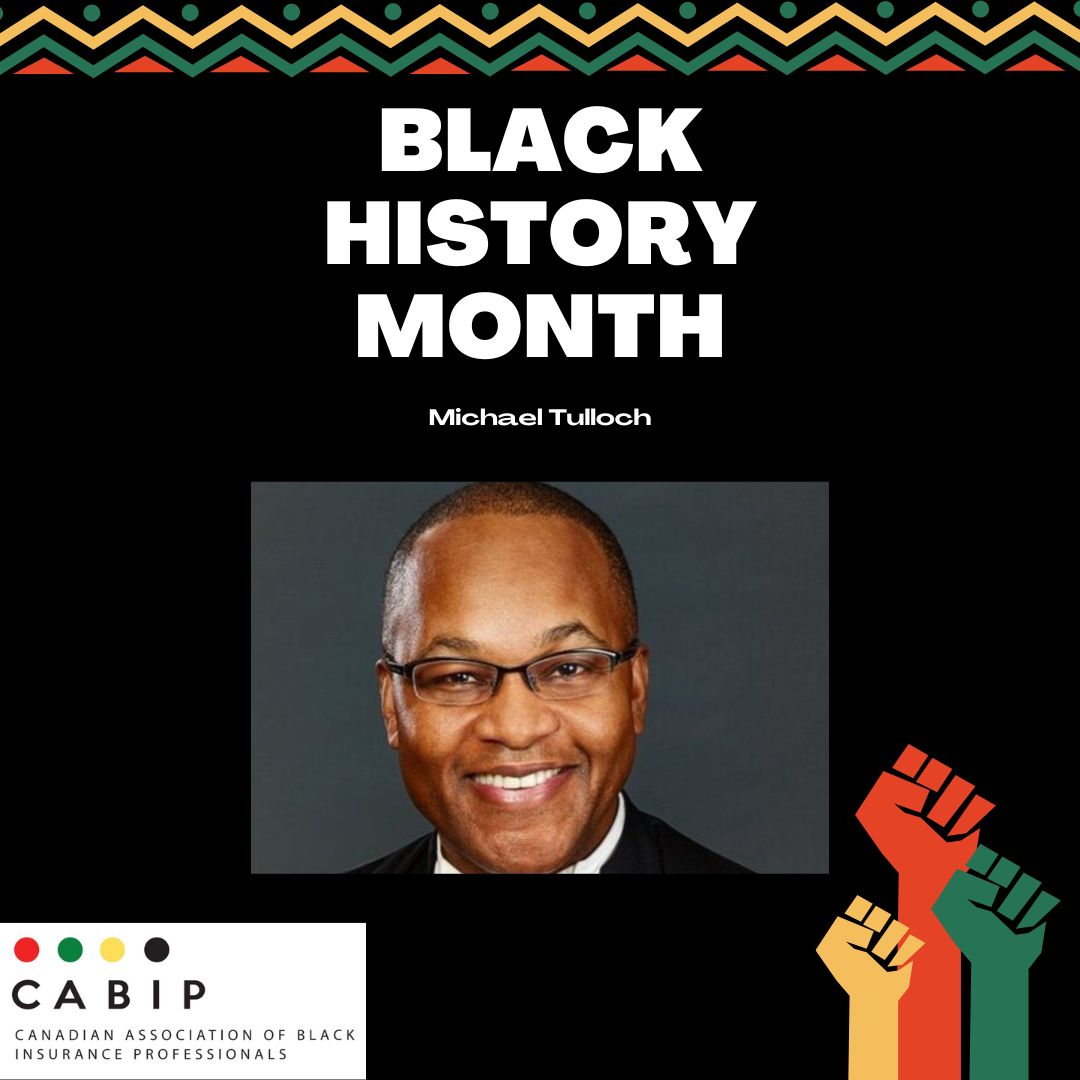 BLACK HISTORY MONTH

Michael Tulloch

CABIP
CANADIAN ASSOCIATION OF BLACK INSURANCE PROFESSIONALS